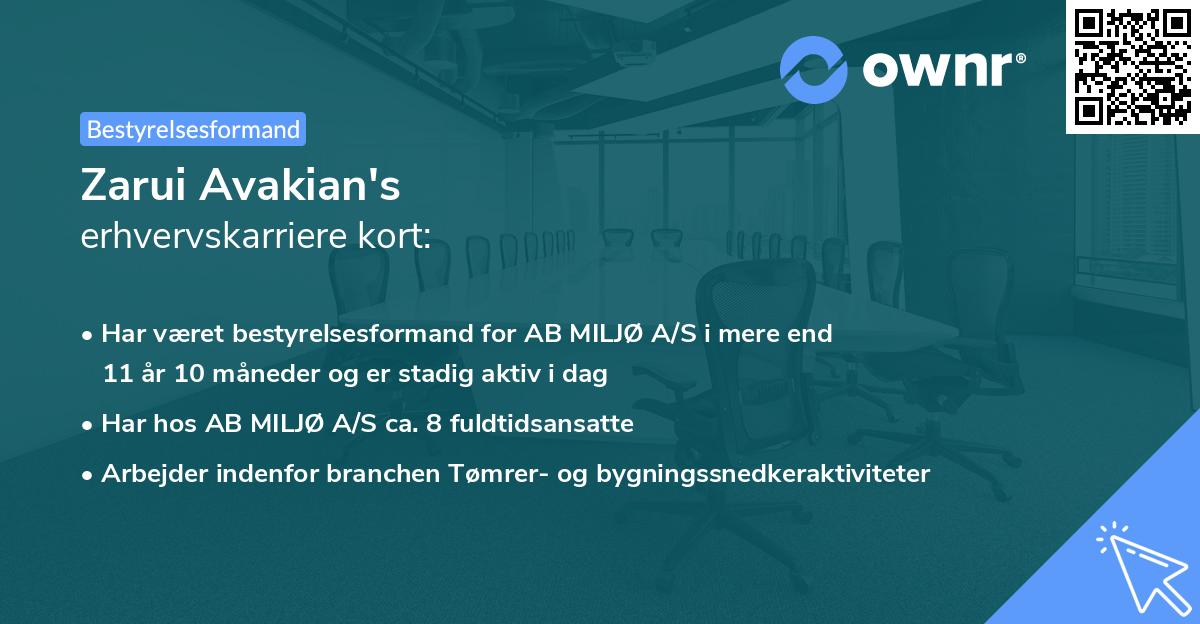 ownr®

Bestyrelsesformand

Zarui Avakian's
erhvervskarriere kort:

• Har været bestyrelsesformand for AB MILJØ A/S i mere end 11 år 10 måneder og er stadig aktiv i dag

• Har hos AB MILJØ A/S ca. 8 fuldtidsansatte

• Arbejder indenfor branchen Tømrer- og bygningssnedkeraktiviteter